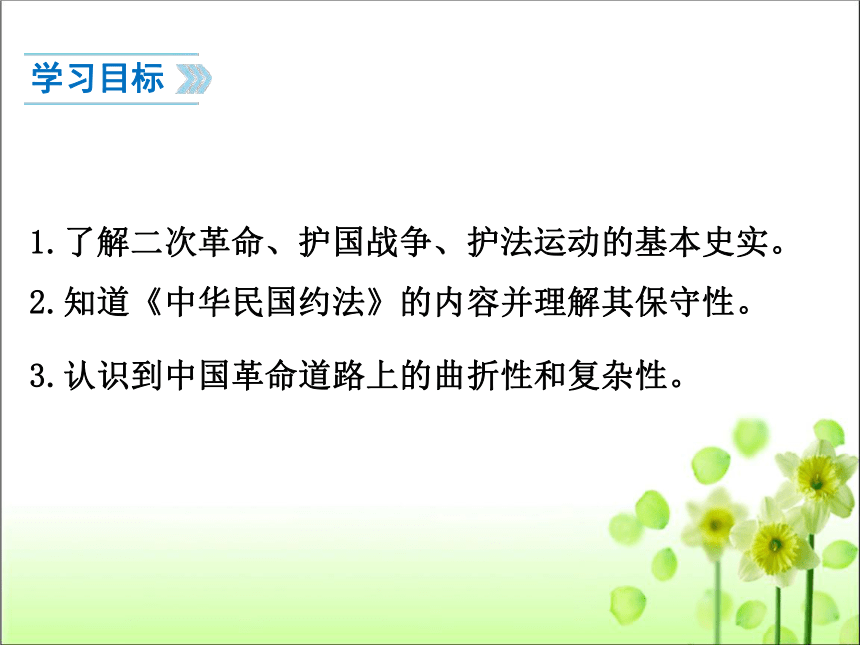 学习目标

1.了解二次革命、护国战争、护法运动的基本史实。

2.知道《中华民国约法》的内容并理解其保守性。

3.认识到中国革命道路上的曲折性和复杂性。